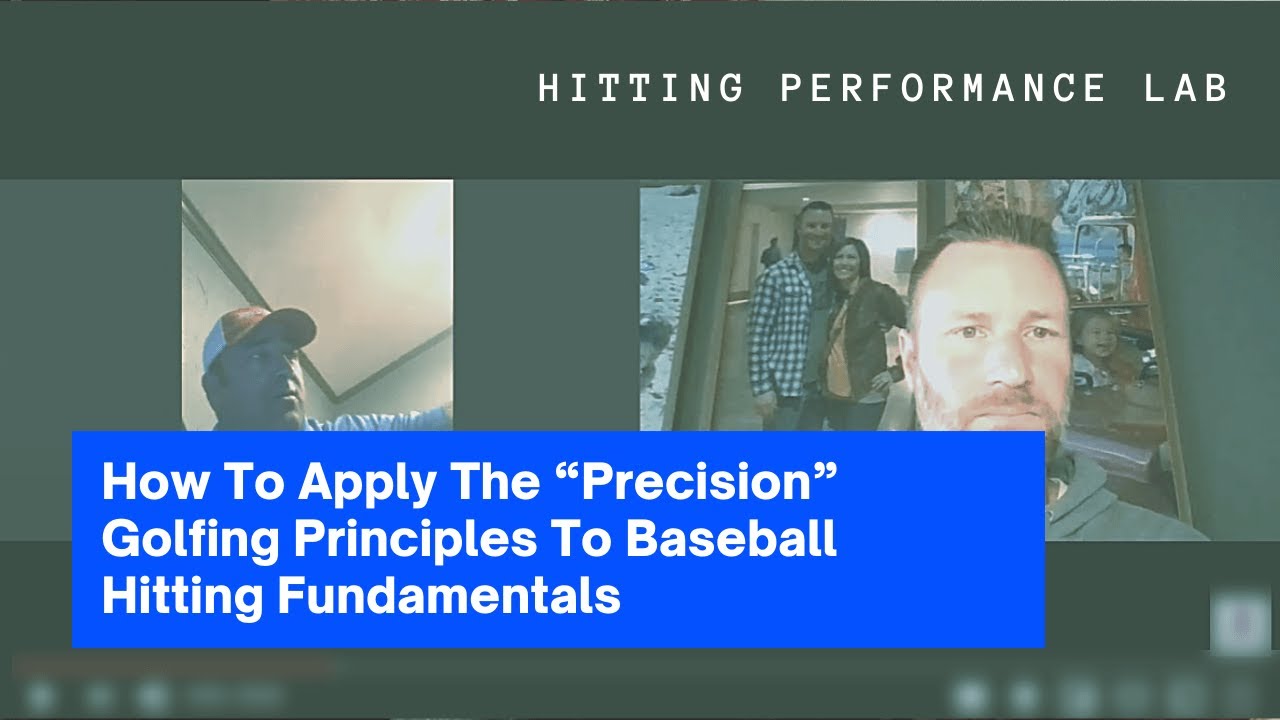 HITTING PERFORMANCE LAB

How To Apply The “Precision” Golfing Principles To Baseball Hitting Fundamentals